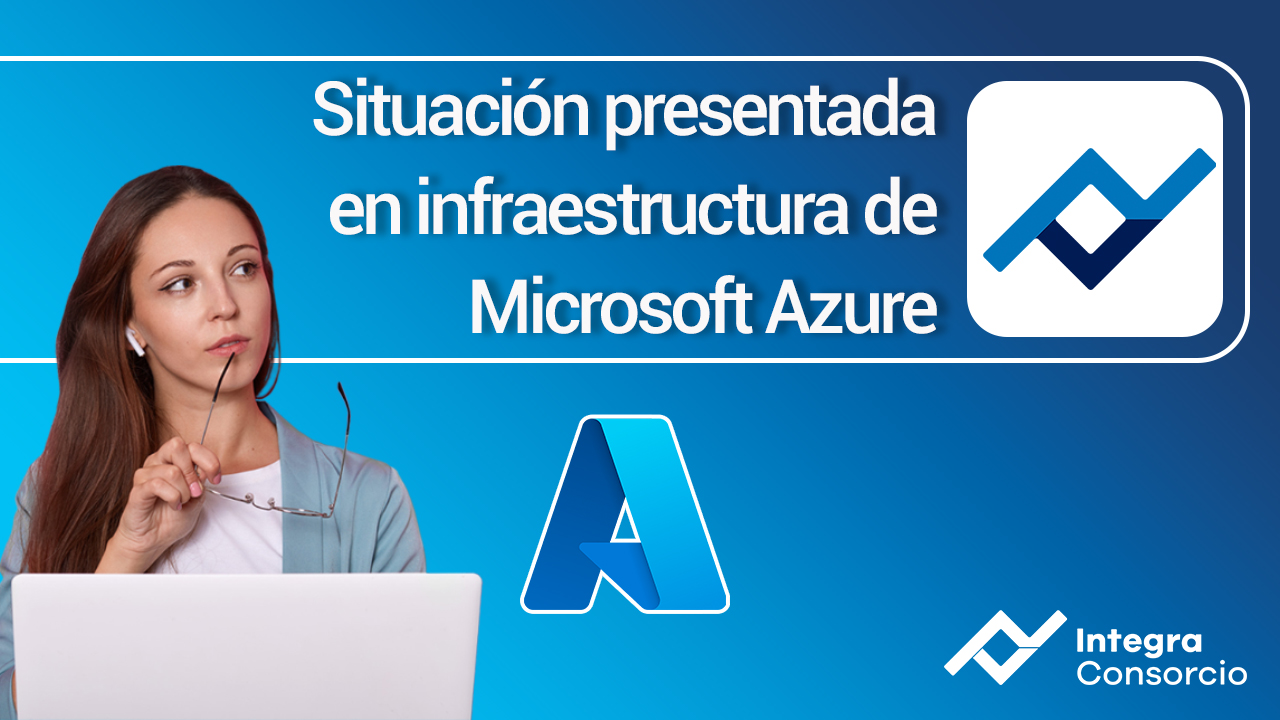 Situación presentada en infraestructura de Microsoft Azure

Integra
Consorcio